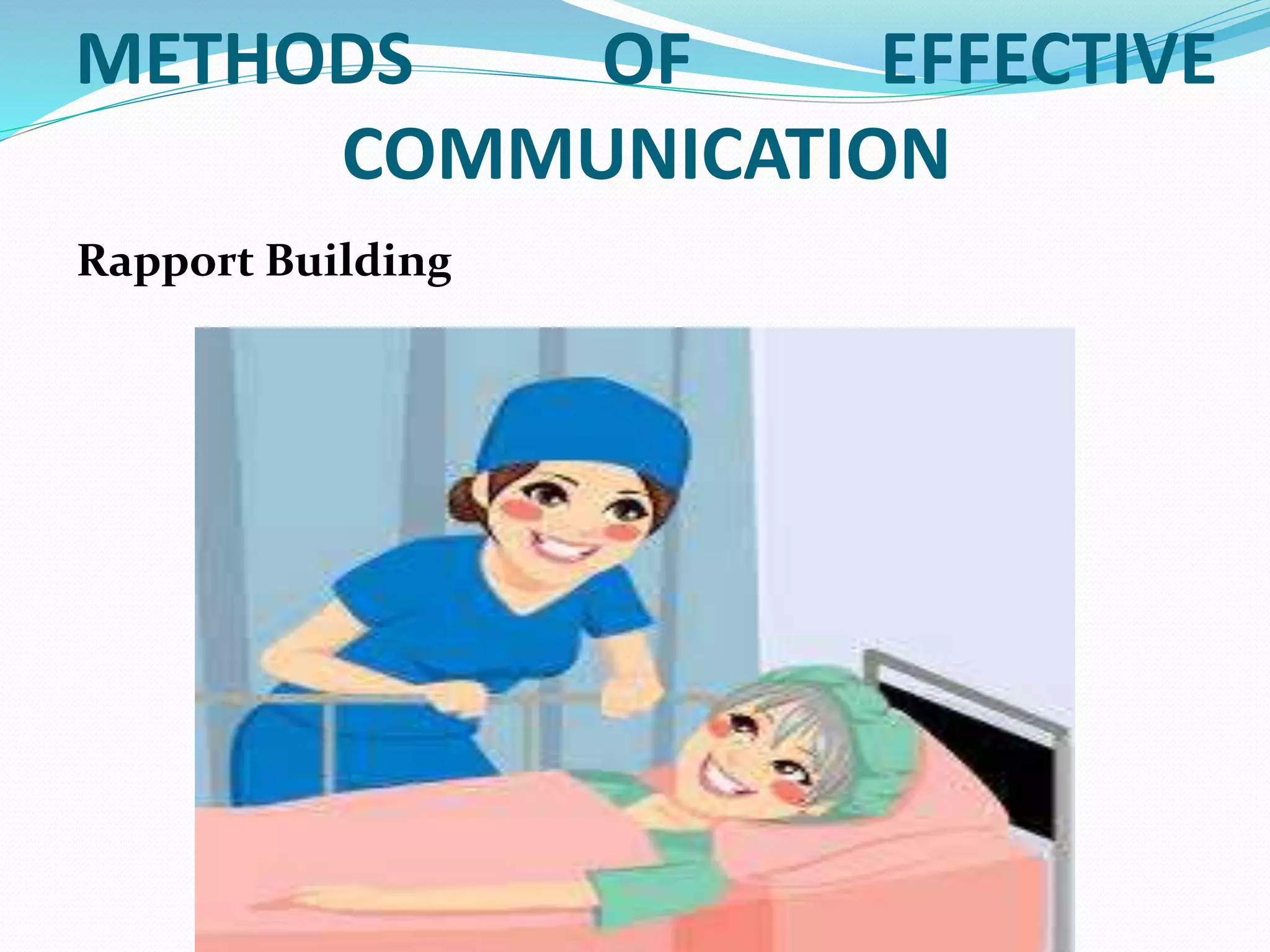 METHODS OF EFFECTIVE COMMUNICATION

Rapport Building